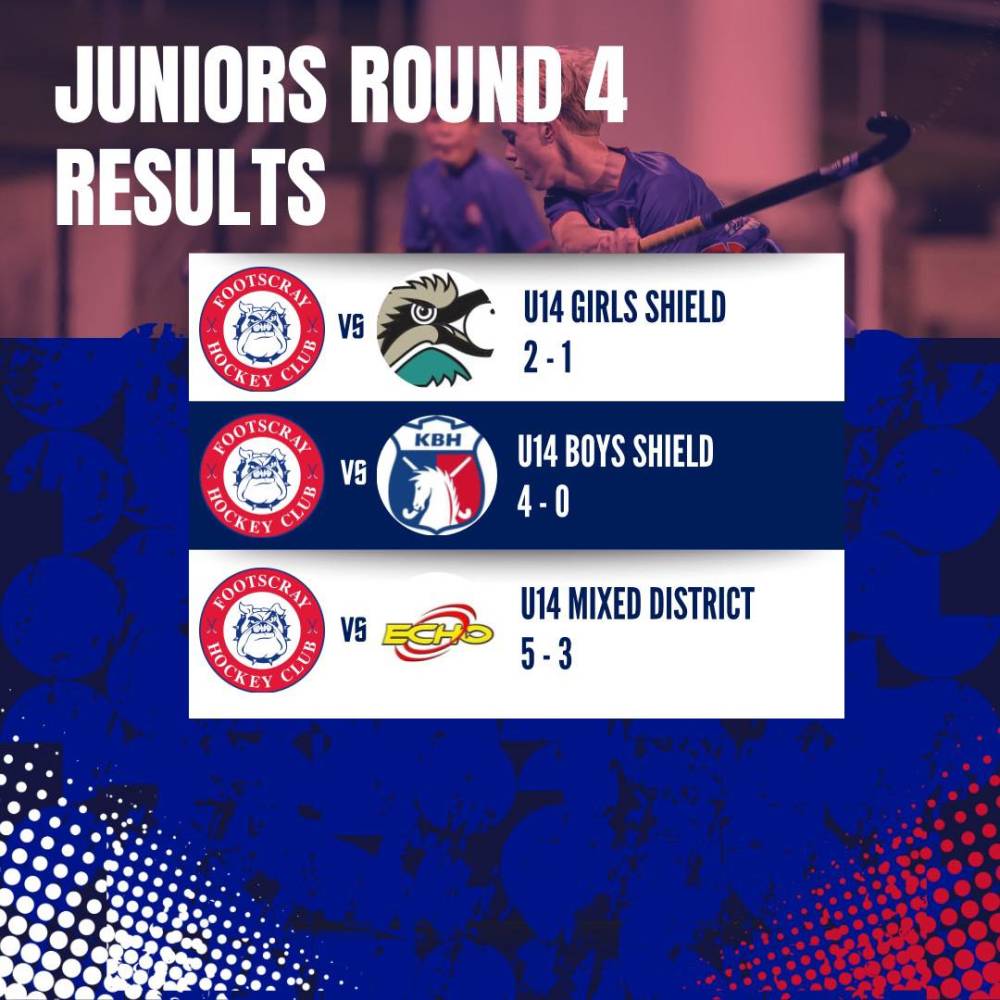 JUNIORS ROUND 4 RESULTS

FOOTSCRAY HOCKEY CLUB VS U14 GIRLS SHIELD
2 - 1

FOOTSCRAY HOCKEY CLUB VS KBH U14 BOYS SHIELD
4 - 0

FOOTSCRAY HOCKEY CLUB VS ECHO U14 MIXED DISTRICT
5 - 3